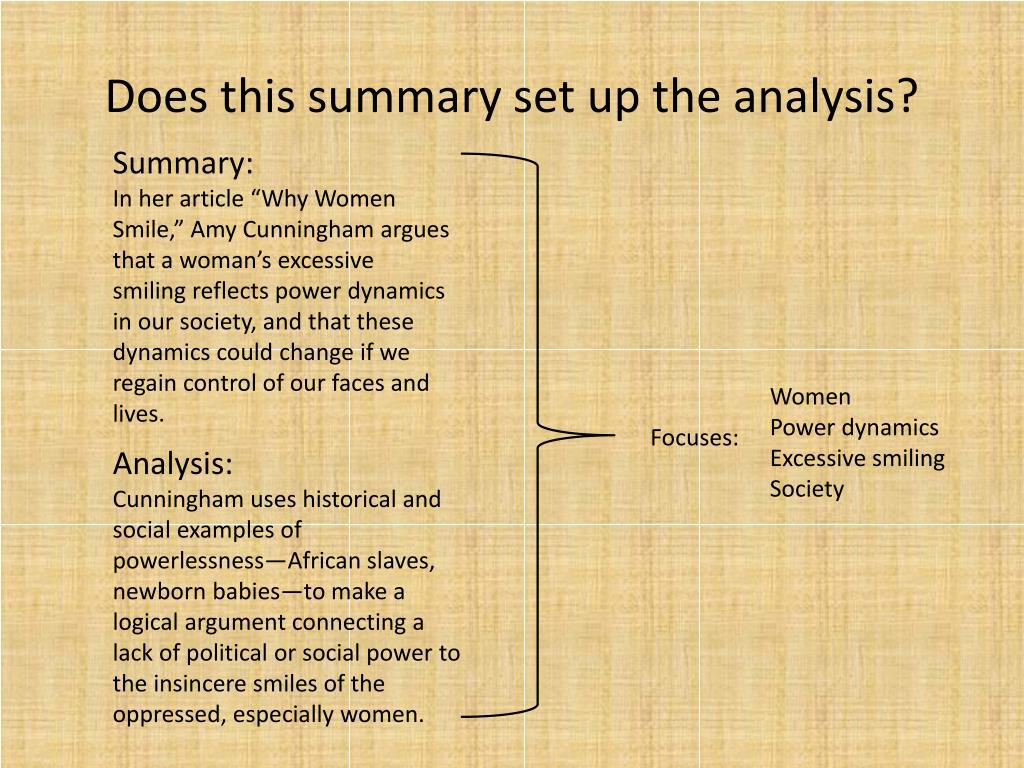 Does this summary set up the analysis?

Summary:
In her article “Why Women Smile,” Amy Cunningham argues that a woman’s excessive smiling reflects power dynamics in our society, and that these dynamics could change if we regain control of our faces and lives.

Analysis:
Cunningham uses historical and social examples of powerlessness—African slaves, newborn babies—to make a logical argument connecting a lack of political or social power to the insincere smiles of the oppressed, especially women.

Focuses:

Women
Power dynamics
Excessive smiling
Society